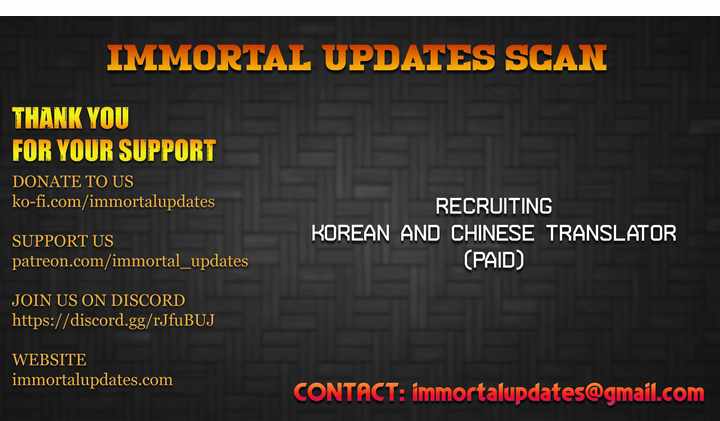 IMMORTAL UPDATES SCAN

THANK YOU
FOR YOUR SUPPORT

DONATE TO US
ko-fi.com/immortalupdates

SUPPORT US
patreon.com/immortal_updates

JOIN US ON DISCORD
https://discord.gg/rJfuBUJ

WEBSITE
immortalupdates.com

RECRUITING
KOREAN AND CHINESE TRANSLATOR
(PAID)

CONTACT: immortalupdates@gmail.com